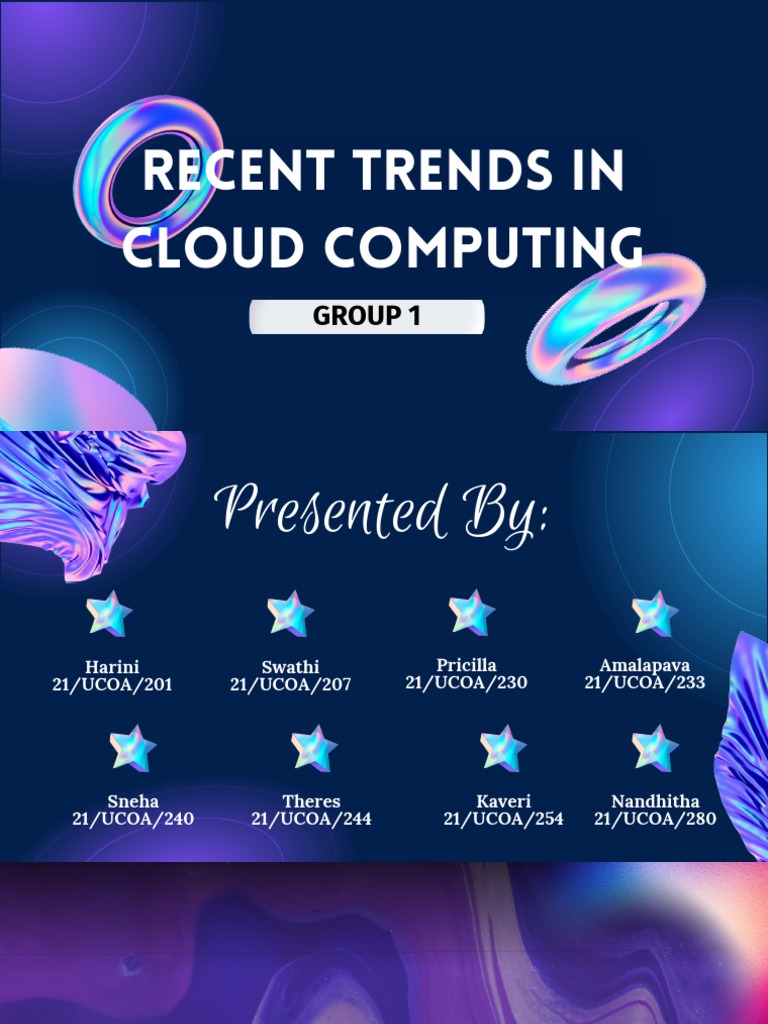 RECENT TRENDS IN CLOUD COMPUTING

GROUP 1

Presented By:

Harini
21/UCOA/201

Swathi
21/UCOA/207

Pricilla
21/UCOA/230

Amalapava
21/UCOA/233

Sneha
21/UCOA/240

Theres
21/UCOA/244

Kaveri
21/UCOA/254

Nandhitha
21/UCOA/280